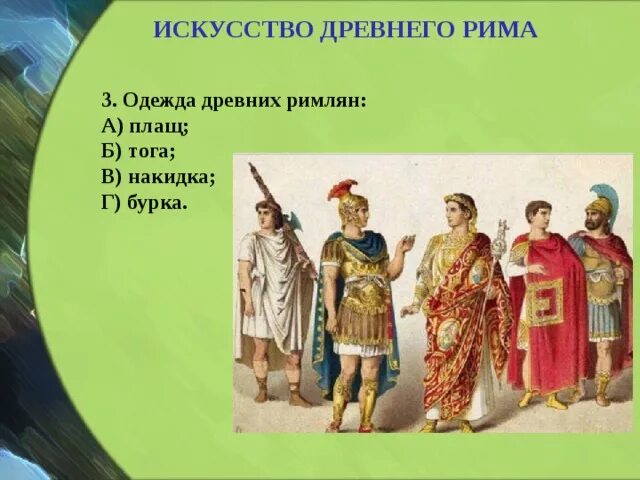 ИСКУССТВО ДРЕВНЕГО РИМА

3. Одежда древних римлян:
А) плащ;
Б) тога;
В) накидка;
Г) бурка.